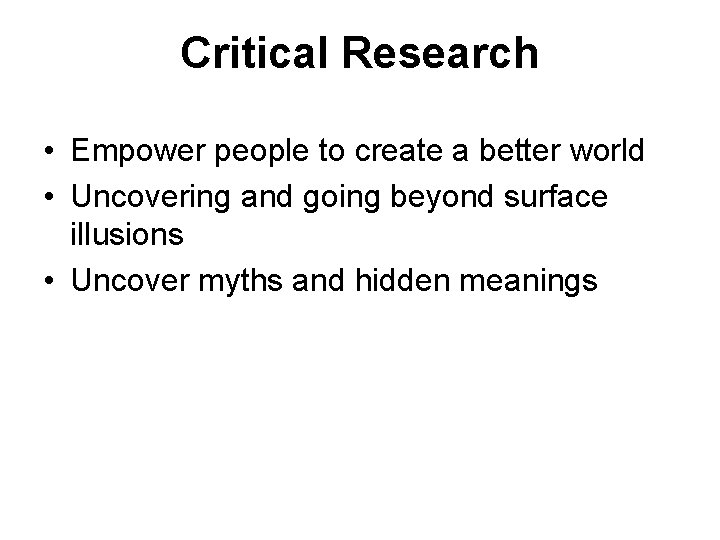 Critical Research

• Empower people to create a better world
• Uncovering and going beyond surface illusions
• Uncover myths and hidden meanings